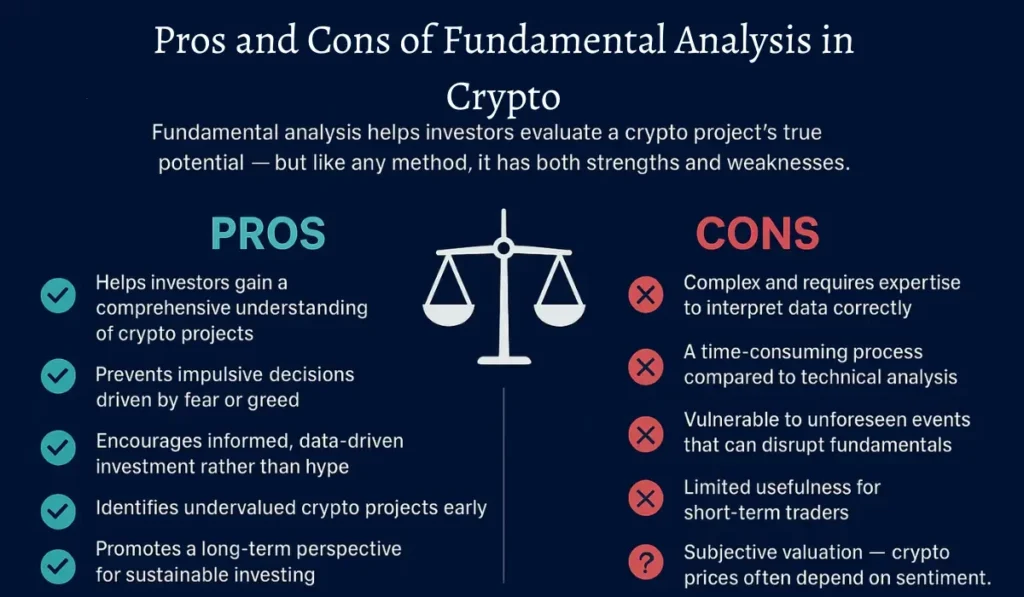 Pros and Cons of Fundamental Analysis in Crypto

Fundamental analysis helps investors evaluate a crypto project's true potential — but like any method, it has both strengths and weaknesses.

PROS

Helps investors gain a comprehensive understanding of crypto projects

Prevents impulsive decisions driven by fear or greed

Encourages informed, data-driven investment rather than hype

Identifies undervalued crypto projects early

Promotes a long-term perspective for sustainable investing

CONS

Complex and requires expertise to interpret data correctly

A time-consuming process compared to technical analysis

Vulnerable to unforeseen events that can disrupt fundamentals

Limited usefulness for short-term traders

Subjective valuation — crypto prices often depend on sentiment.